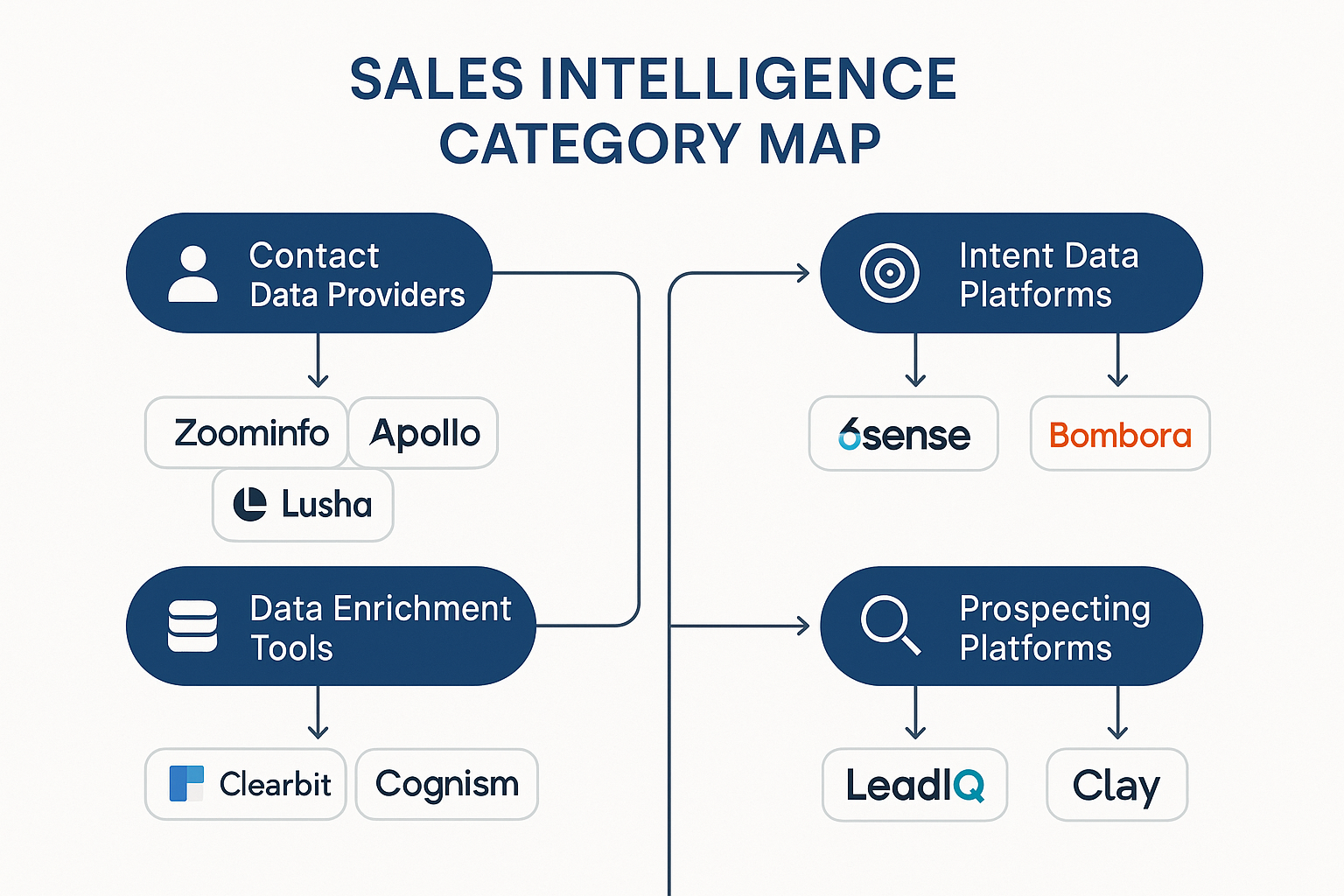 SALES INTELLIGENCE CATEGORY MAP

Contact Data Providers

Zoominfo

Apollo

Lusha

Data Enrichment Tools

Clearbit

Cognism

Intent Data Platforms

6sense

Bombora

Prospecting Platforms

LeadIQ

Clay